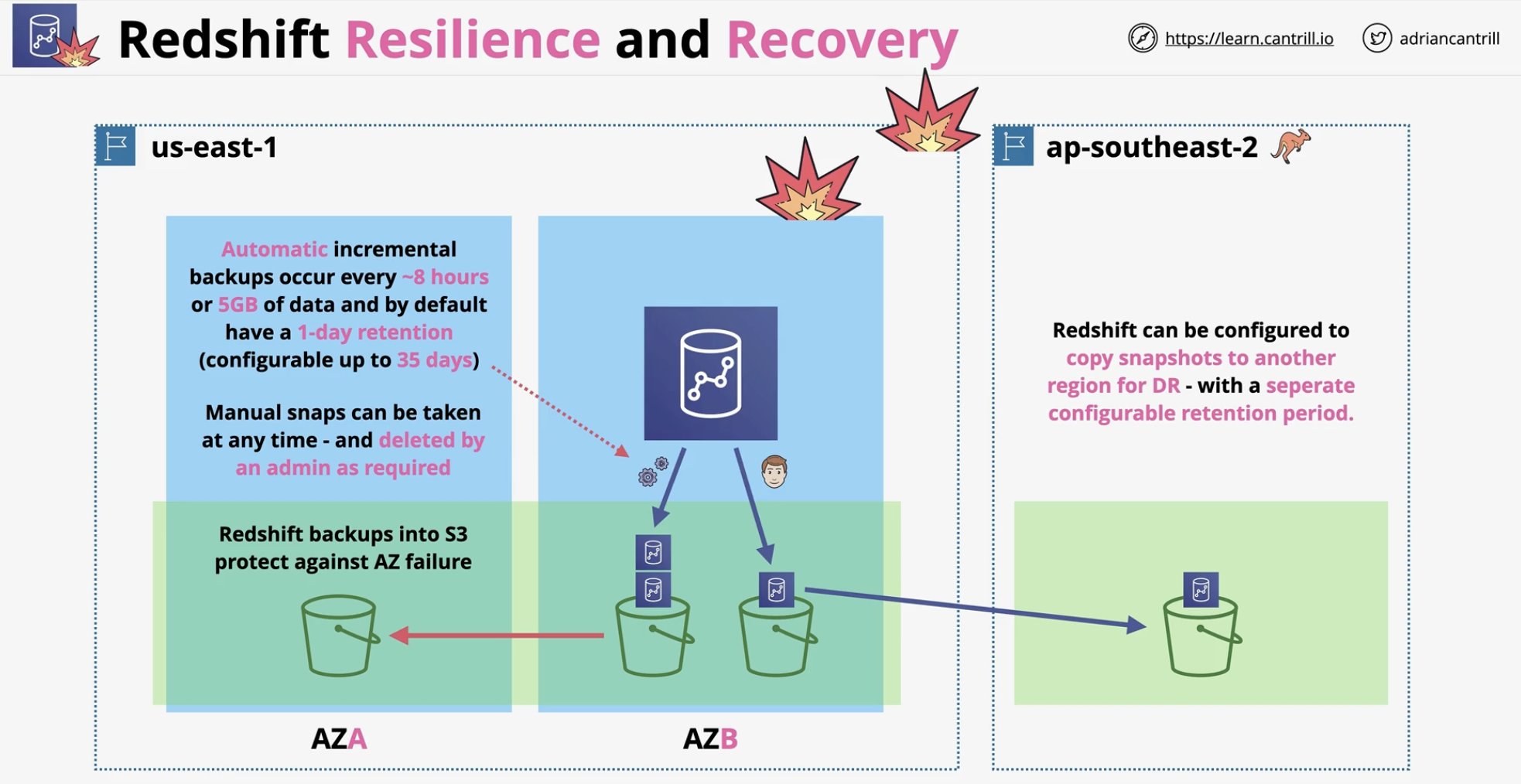 Redshift Resilience and Recovery

https://learn.cantrill.io

adriancantrill

us-east-1

Automatic incremental backups occur every ~8 hours or 5GB of data and by default have a 1-day retention (configurable up to 35 days)

Manual snaps can be taken at any time - and deleted by an admin as required

Redshift backups into S3 protect against AZ failure

AZA

AZB

ap-southeast-2

Redshift can be configured to copy snapshots to another region for DR - with a seperate configurable retention period.